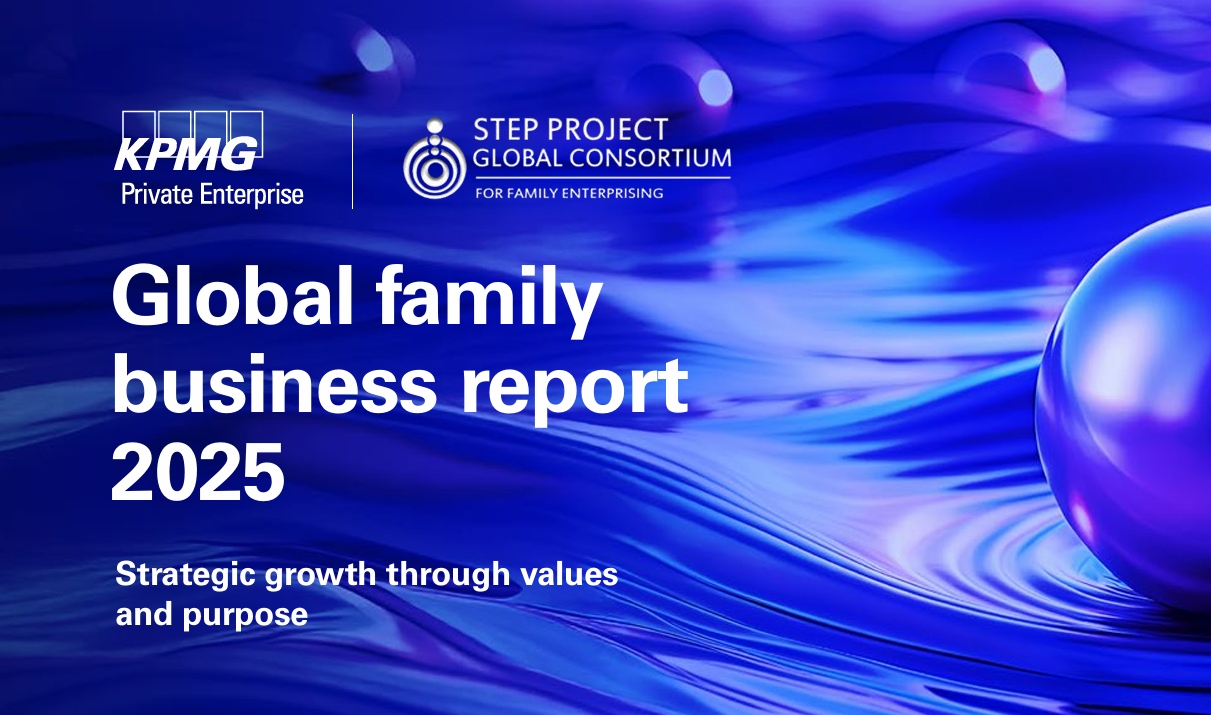 KPMG
Private Enterprise

STEP PROJECT
GLOBAL CONSORTIUM
FOR FAMILY ENTERPRISING

Global family business report 2025

Strategic growth through values and purpose